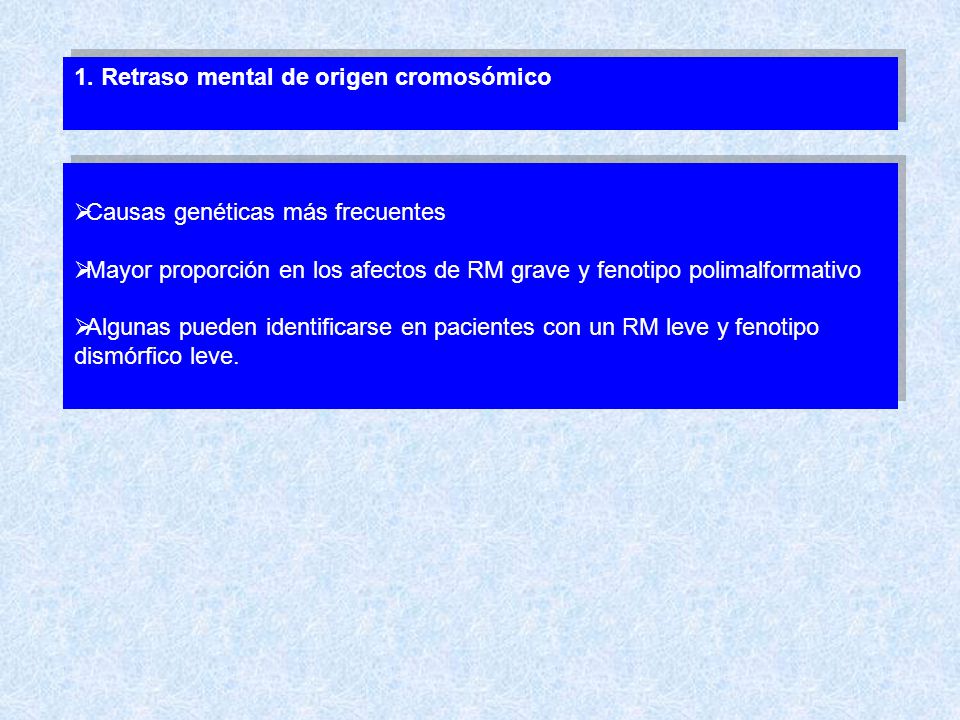 1. Retraso mental de origen cromosómico

➢Causas genéticas más frecuentes

➢Mayor proporción en los afectos de RM grave y fenotipo polimalformativo

➢Algunas pueden identificarse en pacientes con un RM leve y fenotipo dismórfico leve.